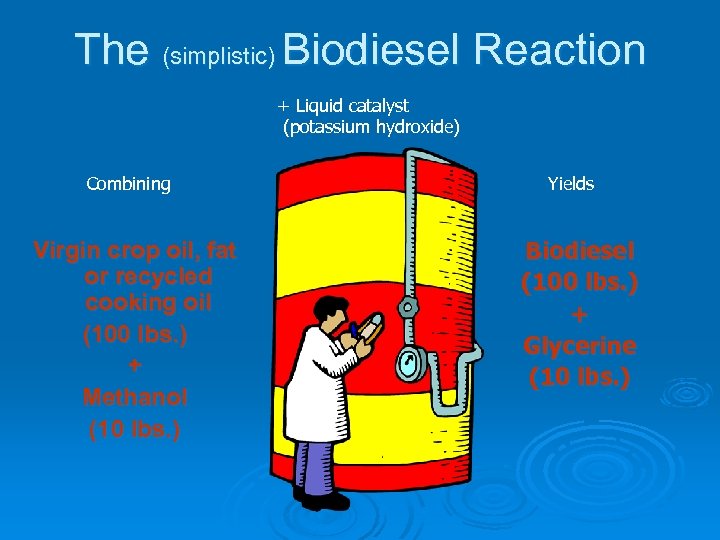 The (simplistic) Biodiesel Reaction

+ Liquid catalyst
(potassium hydroxide)

Combining

Virgin crop oil, fat or recycled cooking oil
(100 lbs.)
+
Methanol
(10 lbs.)

Yields

Biodiesel
(100 lbs.)
+
Glycerine
(10 lbs.)